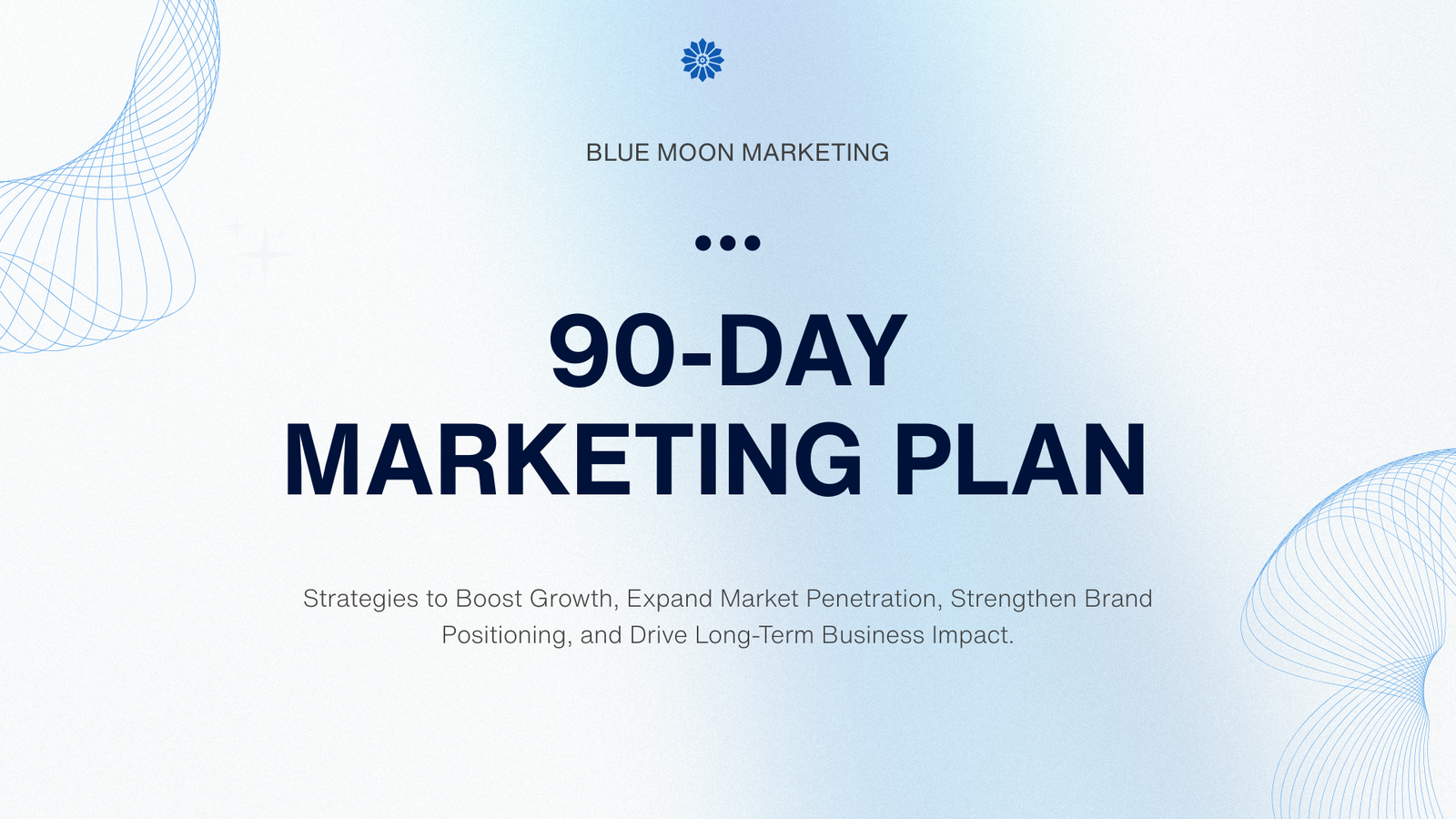 BLUE MOON MARKETING

90-DAY
MARKETING PLAN

Strategies to Boost Growth, Expand Market Penetration, Strengthen Brand Positioning, and Drive Long-Term Business Impact.